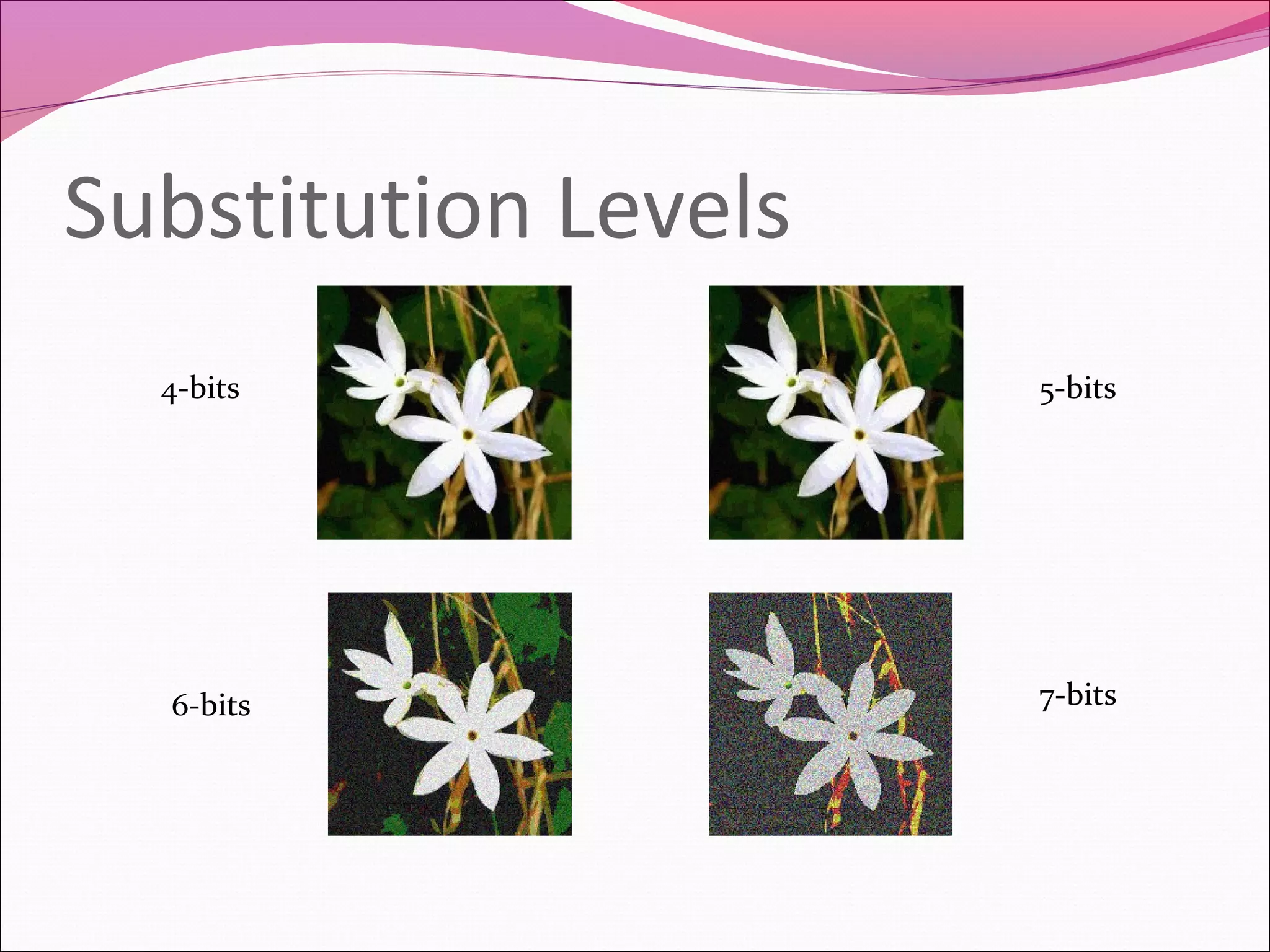 Substitution Levels

4-bits

5-bits

6-bits

7-bits